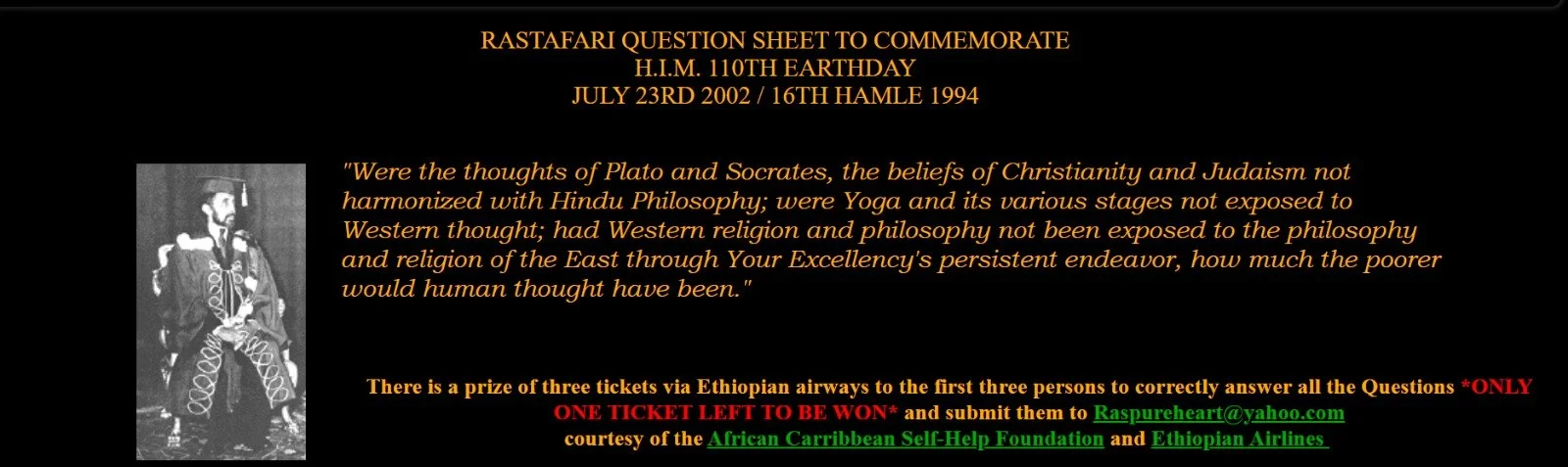 RASTAFARI QUESTION SHEET TO COMMEMORATE
H.I.M. 110TH EARTHDAY
JULY 23RD 2002 / 16TH HAMLE 1994

"Were the thoughts of Plato and Socrates, the beliefs of Christianity and Judaism not harmonized with Hindu Philosophy; were Yoga and its various stages not exposed to Western thought; had Western religion and philosophy not been exposed to the philosophy and religion of the East through Your Excellency's persistent endeavor, how much the poorer would human thought have been."

There is a prize of three tickets via Ethiopian airways to the first three persons to correctly answer all the Questions *ONLY ONE TICKET LEFT TO BE WON* and submit them to Raspureheart@yahoo.com courtesy of the African Carribbean Self-Help Foundation and Ethiopian Airlines